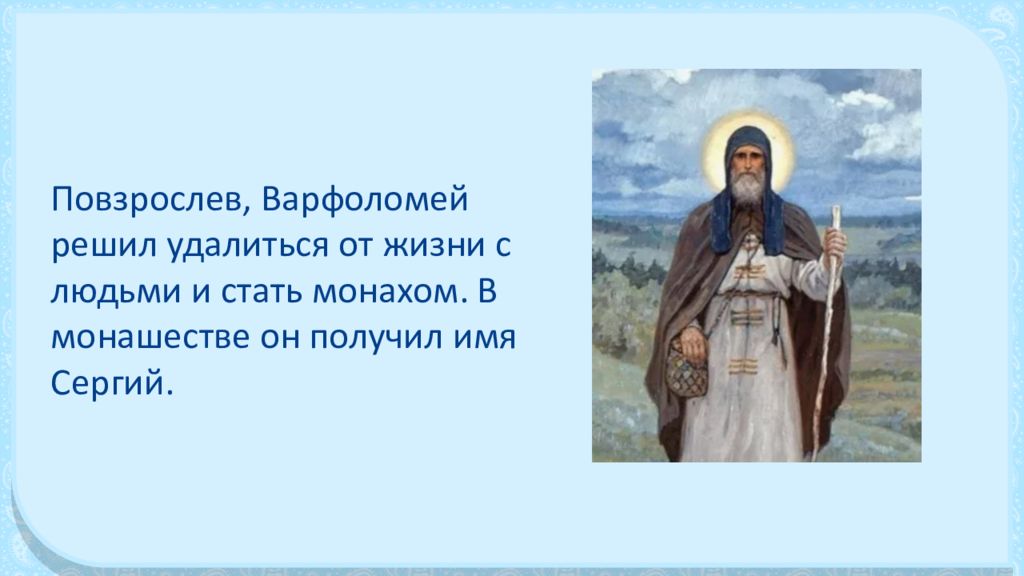 Повзрослев, Варфоломей решил удалиться от жизни с людьми и стать монахом. В монашестве он получил имя Сергий.